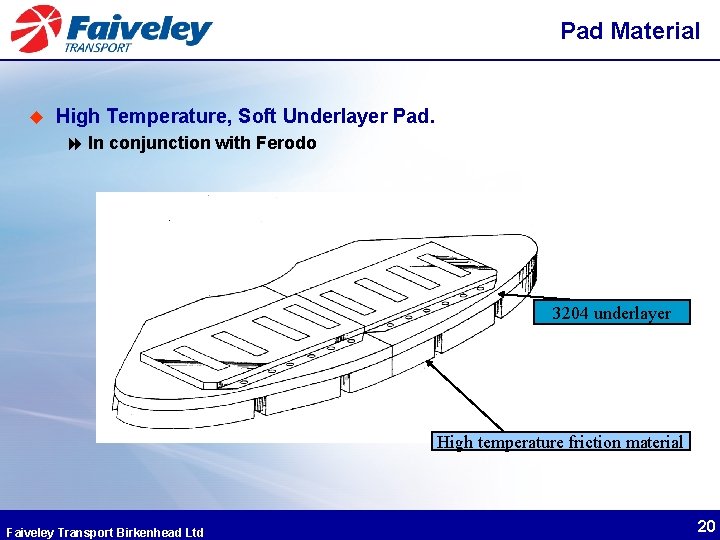 Faiveley TRANSPORT

Pad Material

High Temperature, Soft Underlayer Pad.

In conjunction with Ferodo

3204 underlayer

High temperature friction material

Faiveley Transport Birkenhead Ltd

20